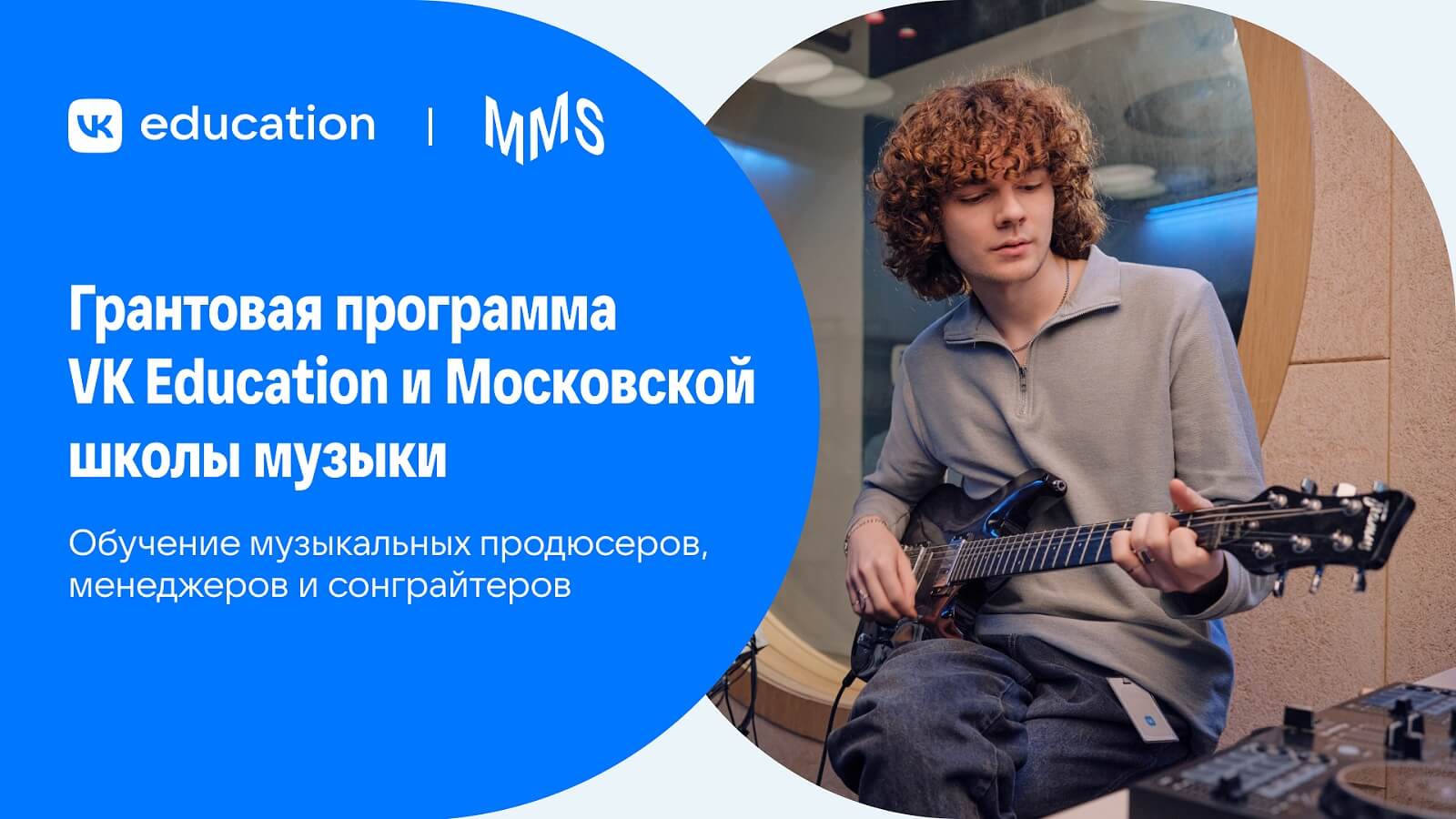 VK education | MMS

Грантовая программа VK Education и Московской школы музыки

Обучение музыкальных продюсеров, менеджеров и сонграйтеров